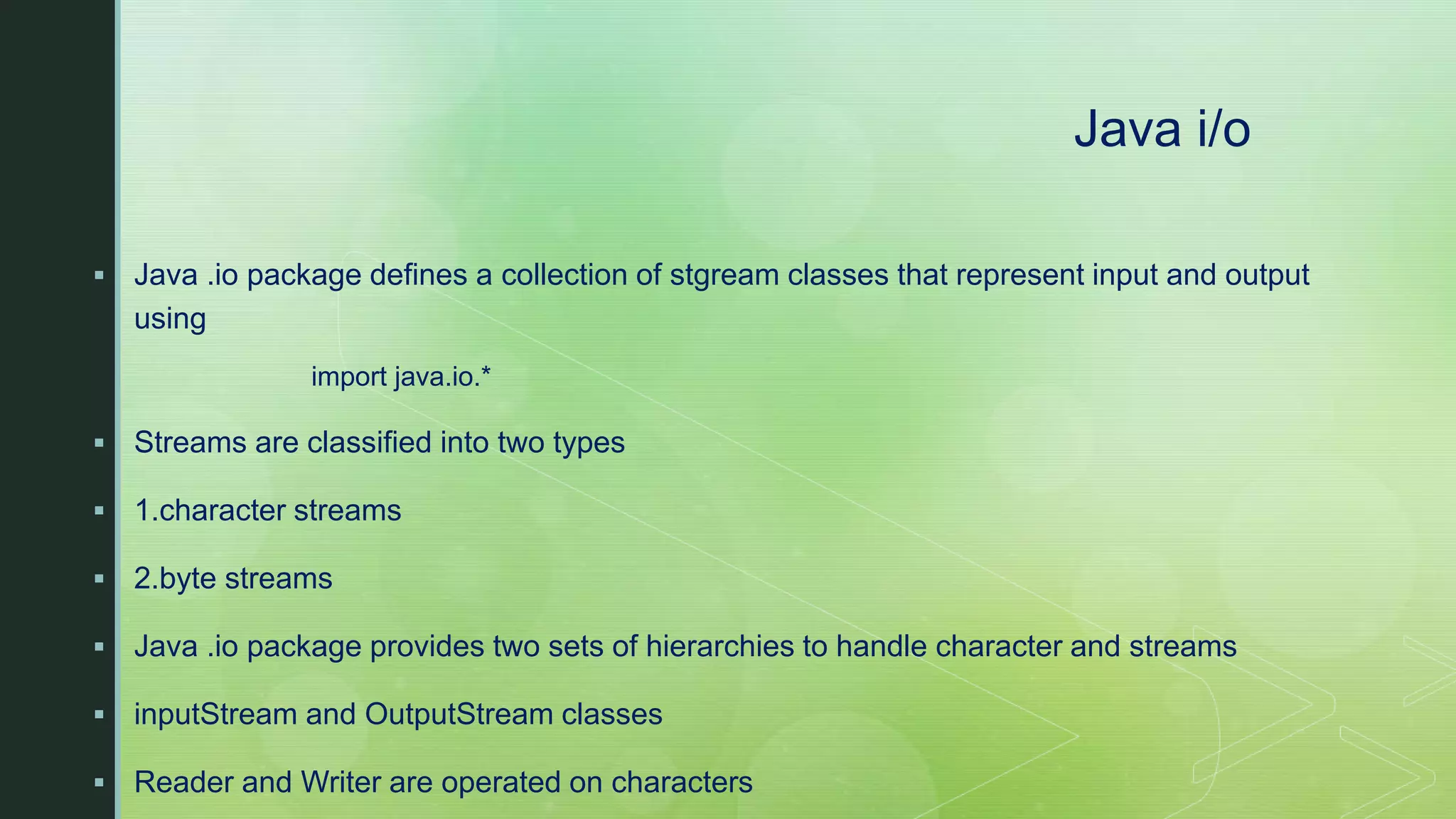 Java i/o

▪ Java .io package defines a collection of stgream classes that represent input and output using

import java.io.*

▪ Streams are classified into two types

▪ 1.character streams

▪ 2.byte streams

▪ Java .io package provides two sets of hierarchies to handle character and streams

▪ inputStream and OutputStream classes

▪ Reader and Writer are operated on characters